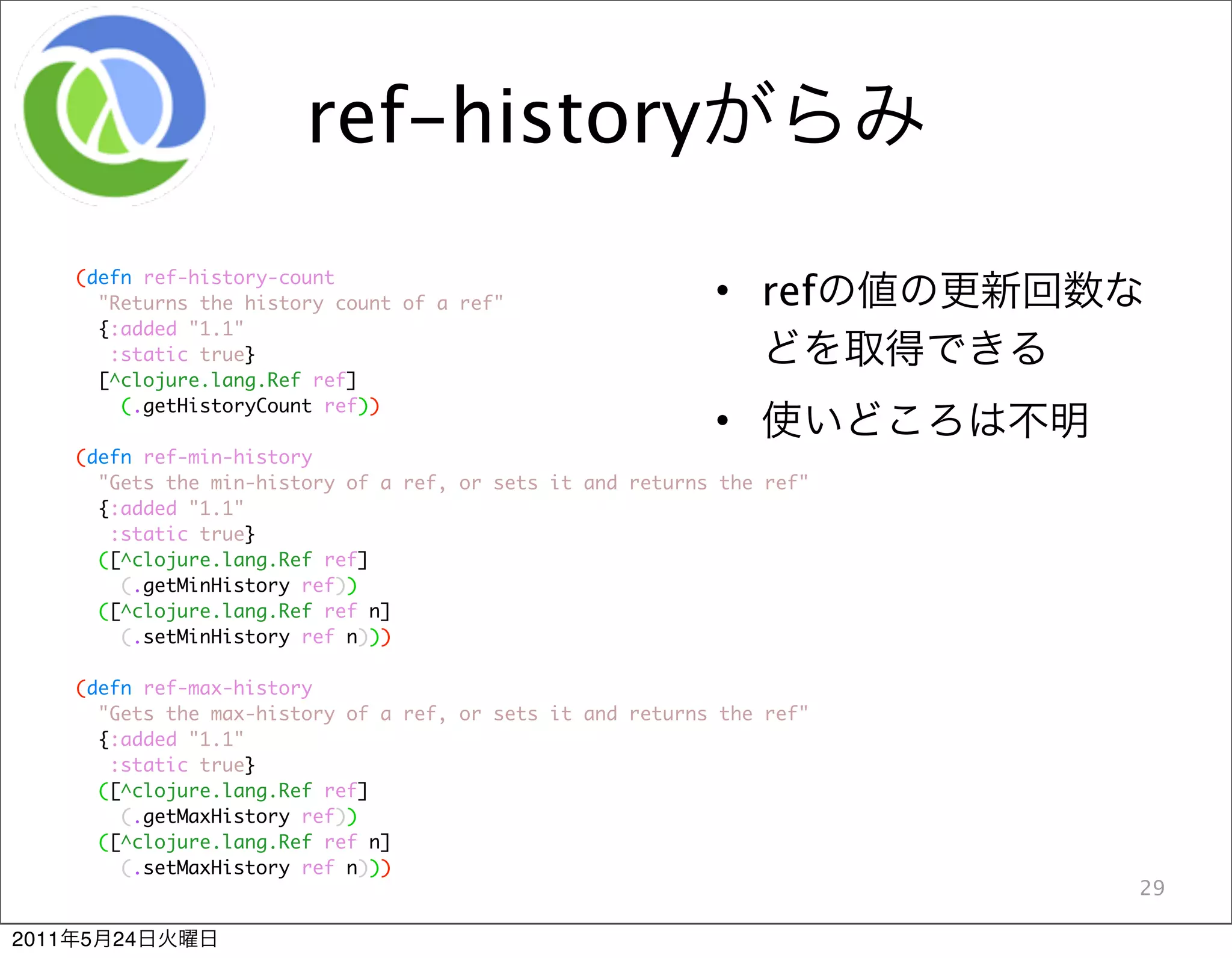 ref-historyがらみ

(defn ref-history-count
  "Returns the history count of a ref"
  {:added "1.1"
   :static true}
  [^clojure.lang.Ref ref]
    (.getHistoryCount ref))

(defn ref-min-history
  "Gets the min-history of a ref, or sets it and returns the ref"
  {:added "1.1"
   :static true}
  ([^clojure.lang.Ref ref]
    (.getMinHistory ref))
  ([^clojure.lang.Ref ref n]
    (.setMinHistory ref n)))

(defn ref-max-history
  "Gets the max-history of a ref, or sets it and returns the ref"
  {:added "1.1"
   :static true}
  ([^clojure.lang.Ref ref]
    (.getMaxHistory ref))
  ([^clojure.lang.Ref ref n]
    (.setMaxHistory ref n)))

• refの値の更新回数などを取得できる

• 使いどころは不明

29

2011年5月24日火曜日